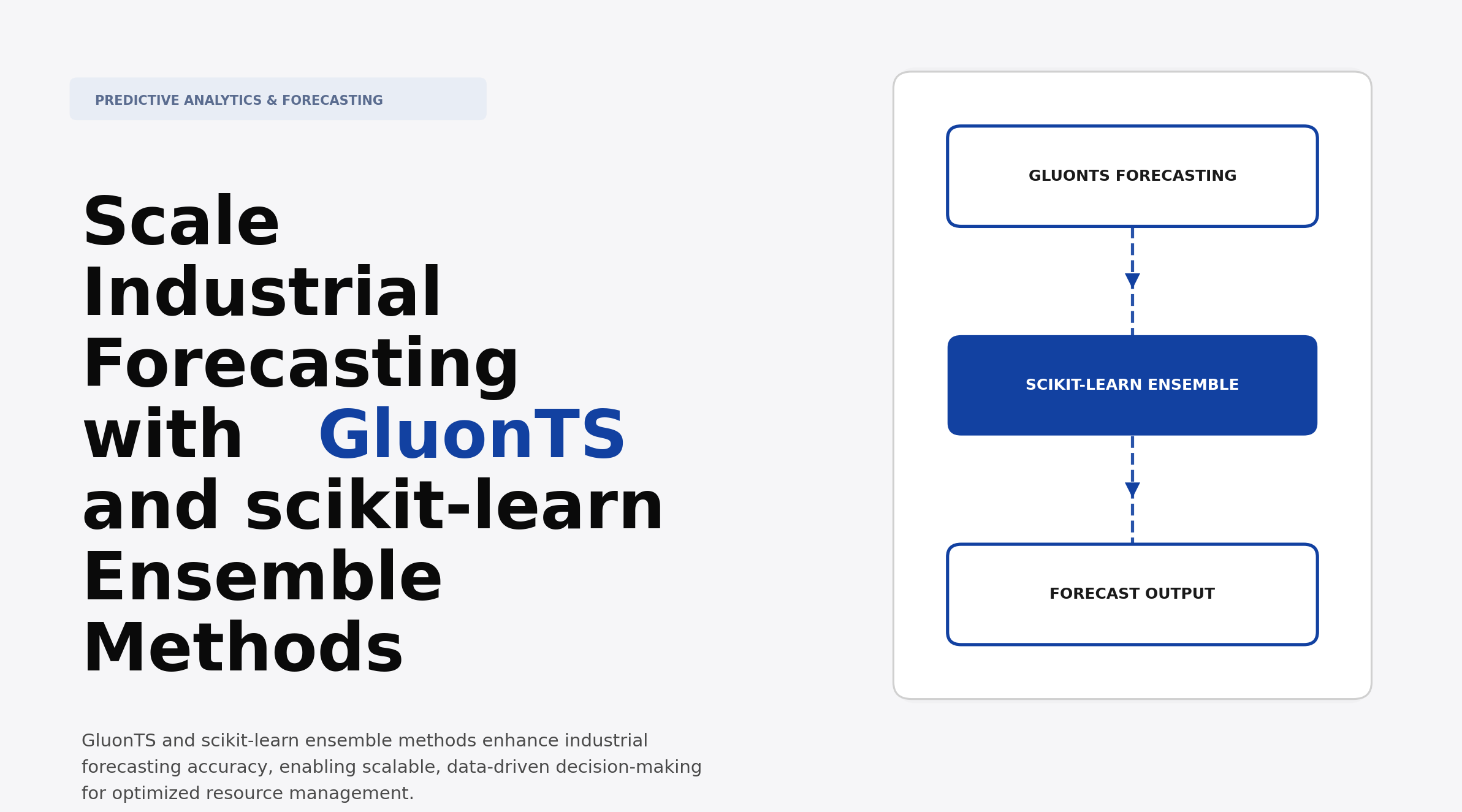 PREDICTIVE ANALYTICS & FORECASTING

Scale Industrial Forecasting with GluonTS and scikit-learn Ensemble Methods

GluonTS and scikit-learn ensemble methods enhance industrial forecasting accuracy, enabling scalable, data-driven decision-making for optimized resource management.

GLUONTS FORECASTING

SCIKIT-LEARN ENSEMBLE

FORECAST OUTPUT